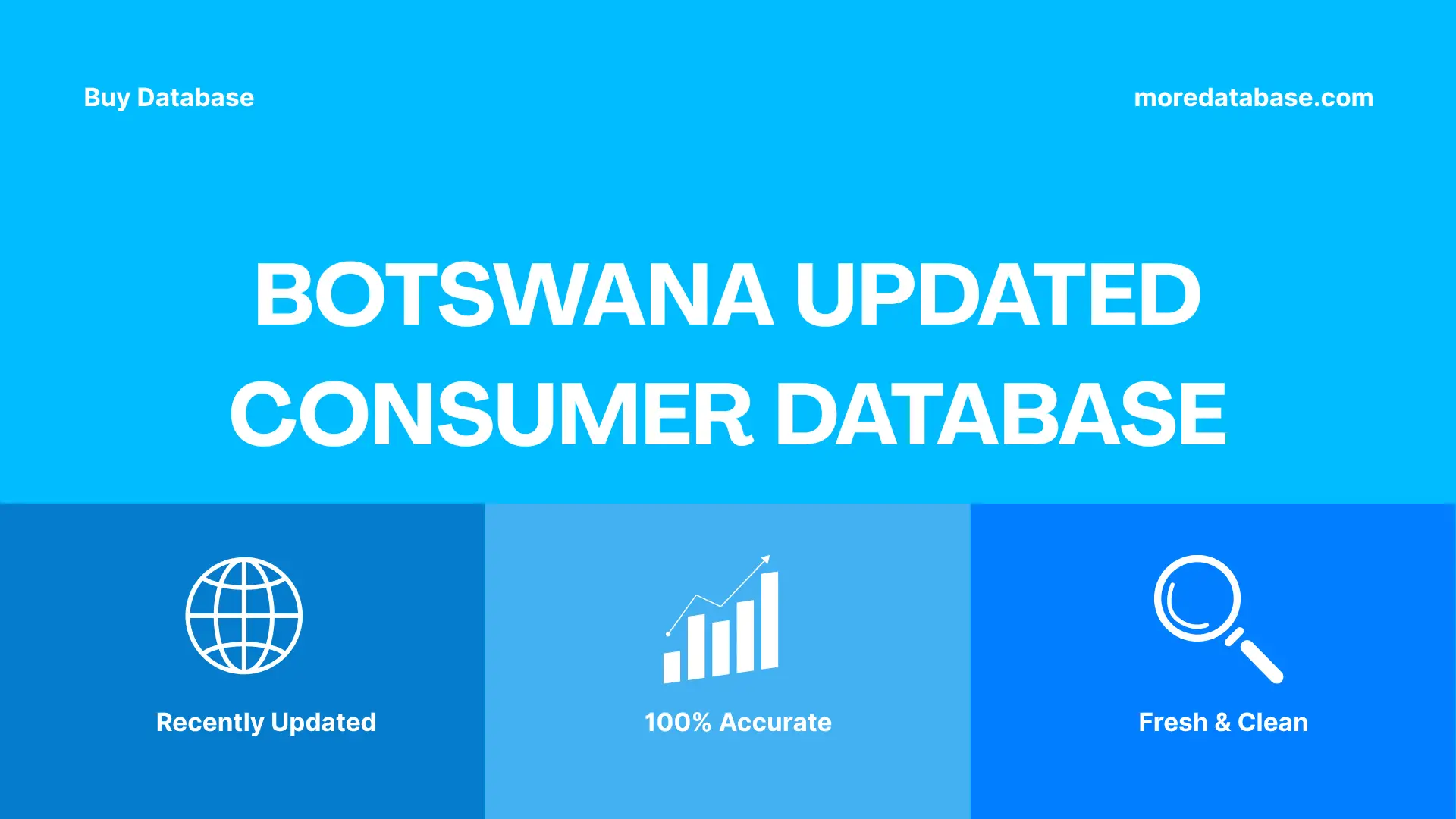 Buy Database

moredatabase.com

BOTSWANA UPDATED CONSUMER DATABASE

Recently Updated

100% Accurate

Fresh & Clean